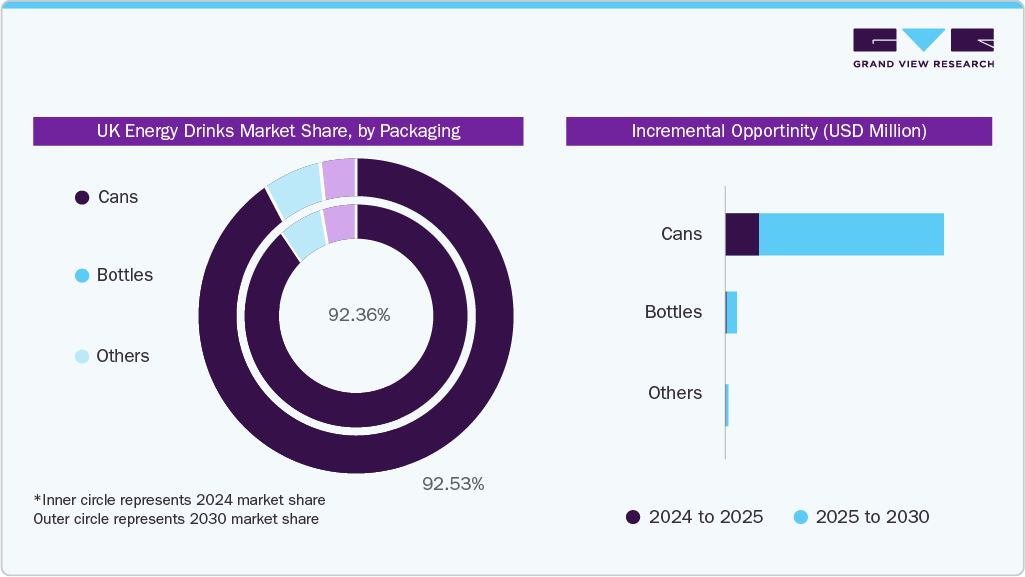 GRAND VIEW RESEARCH

UK Energy Drinks Market Share, by Packaging

Cans

Bottles

Others

92.36%

92.53%

*Inner circle represents 2024 market share
Outer circle represents 2030 market share

Incremental Opportinity (USD Million)

Cans

Bottles

Others

2024 to 2025

2025 to 2030